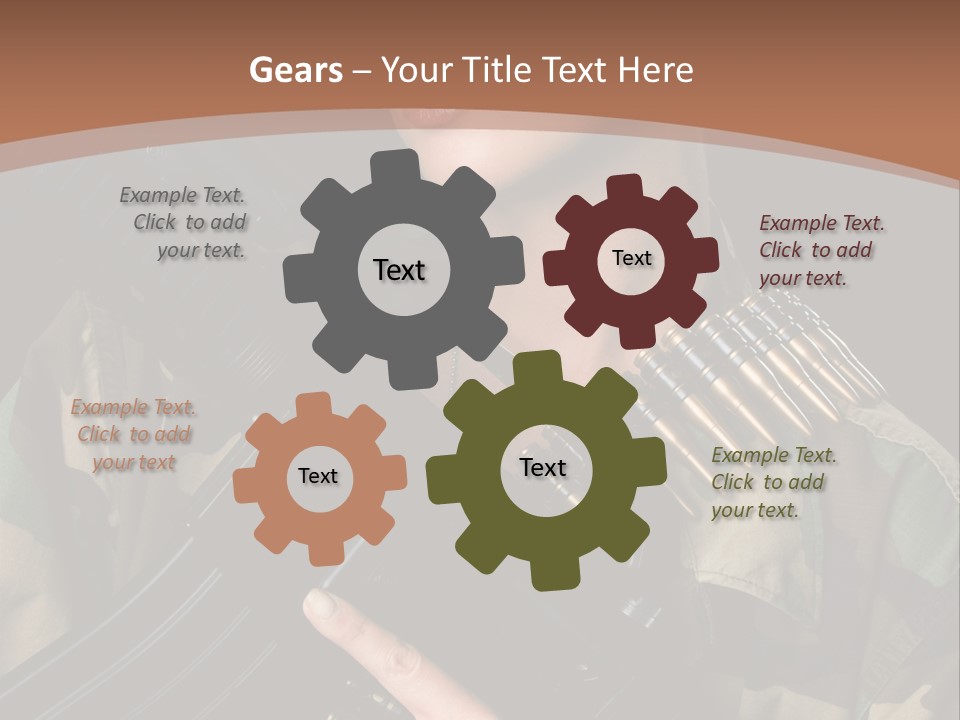 Gears – Your Title Text Here

Example Text. Click to add your text.

Text

Text

Example Text. Click to add your text.

Example Text. Click to add your text

Text

Text

Example Text. Click to add your text.